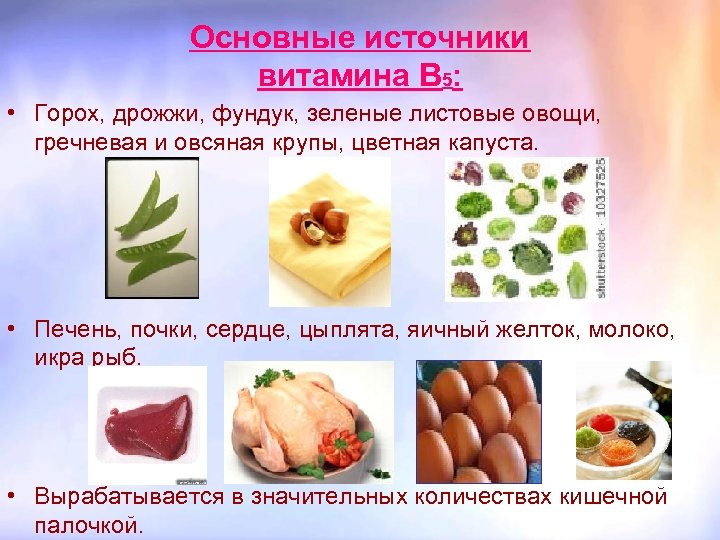 Основные источники витамина $B_5$:

• Горох, дрожжи, фундук, зеленые листовые овощи, гречневая и овсяная крупы, цветная капуста.

shutterstock · 10327525

• Печень, почки, сердце, цыплята, яичный желток, молоко, икра рыб.

• Вырабатывается в значительных количествах кишечной палочкой.